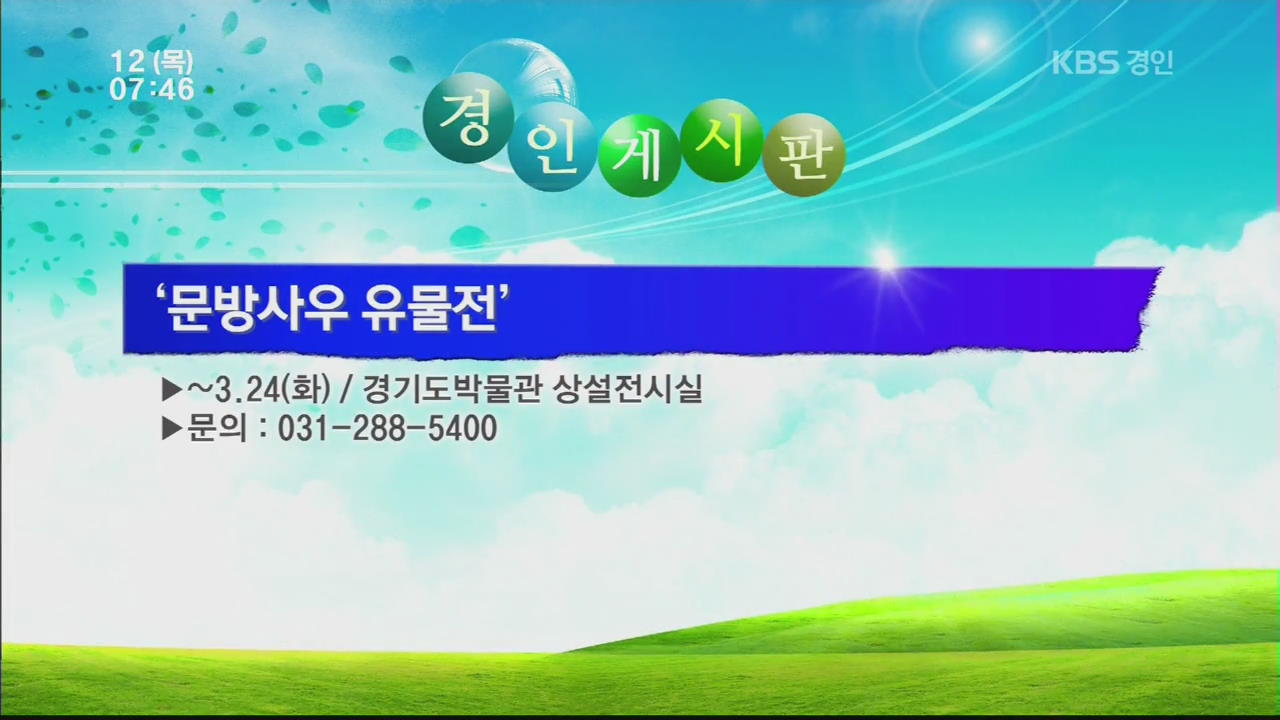 12 (목)
07:46

KBS 경인

경인게시판

'문방사우 유물전'

▶~3.24(화) / 경기도박물관 상설전시실
▶문의 : 031-288-5400